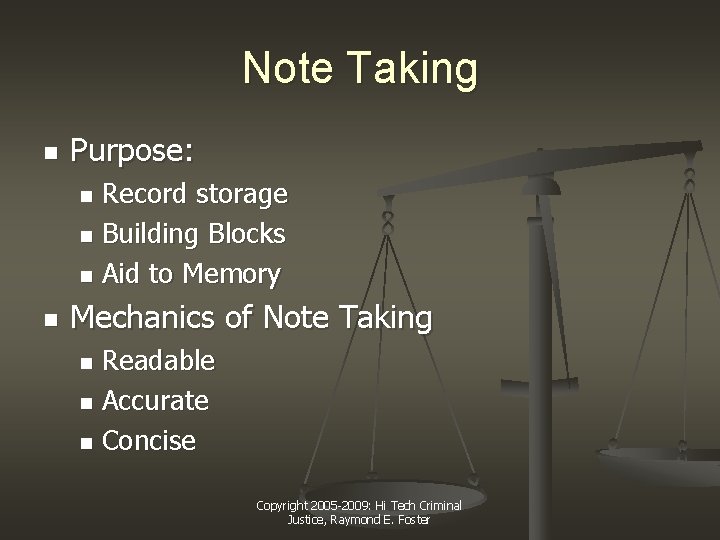 Note Taking

- Purpose:
  - Record storage
  - Building Blocks
  - Aid to Memory
- Mechanics of Note Taking
  - Readable
  - Accurate
  - Concise

Copyright 2005-2009: Hi Tech Criminal Justice, Raymond E. Foster